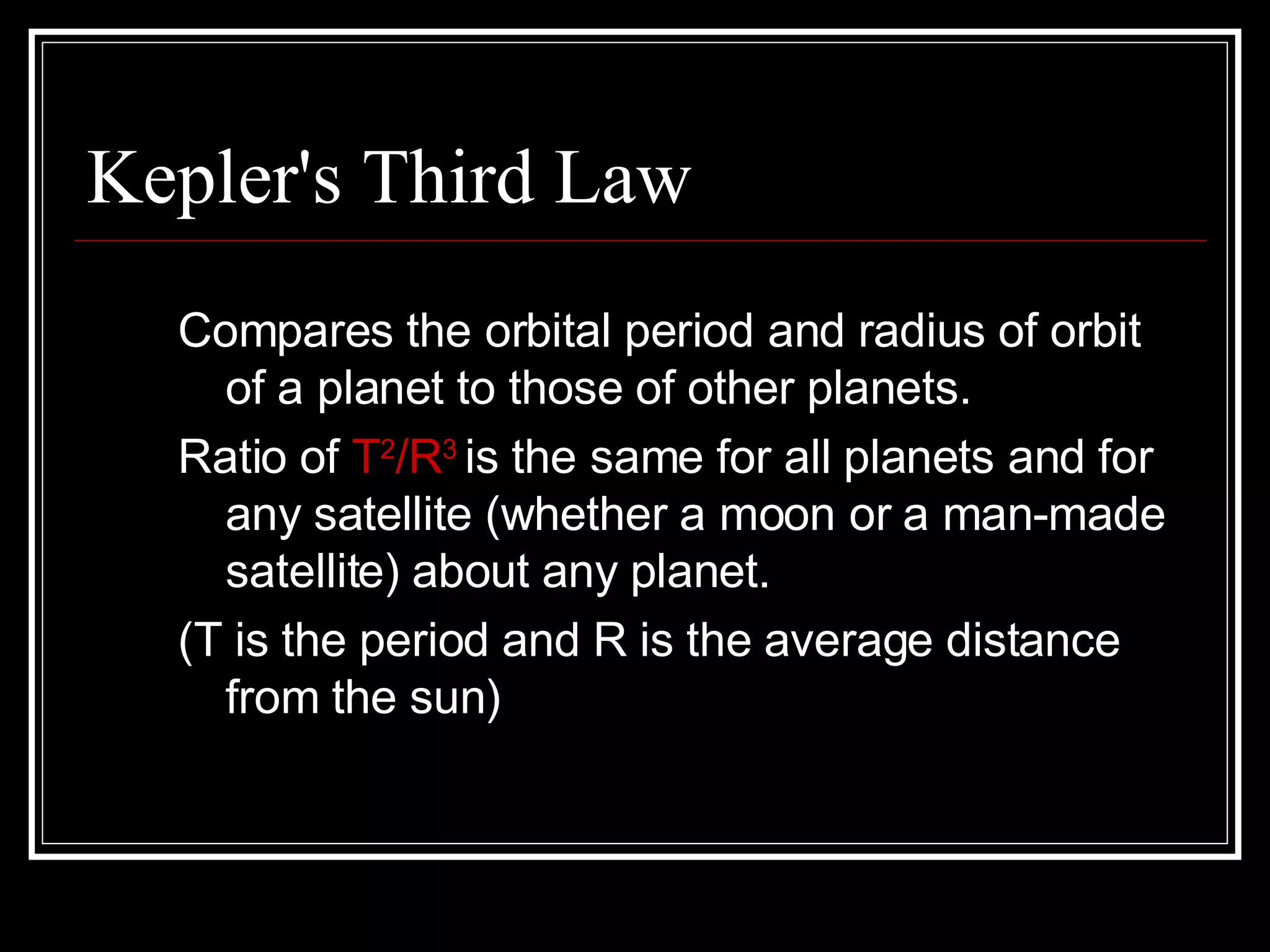 Kepler's Third Law

Compares the orbital period and radius of orbit of a planet to those of other planets.

Ratio of $T^2/R^3$ is the same for all planets and for any satellite (whether a moon or a man-made satellite) about any planet.

(T is the period and R is the average distance from the sun)